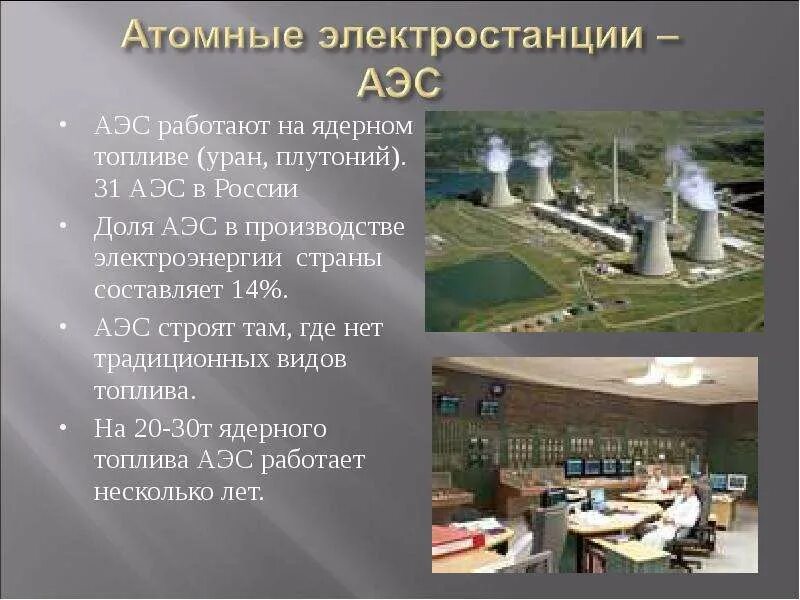 Атомные электростанции – АЭС

• АЭС работают на ядерном топливе (уран, плутоний). 31 АЭС в России

• Доля АЭС в производстве электроэнергии страны составляет 14%.

• АЭС строят там, где нет традиционных видов топлива.

• На 20-30т ядерного топлива АЭС работает несколько лет.